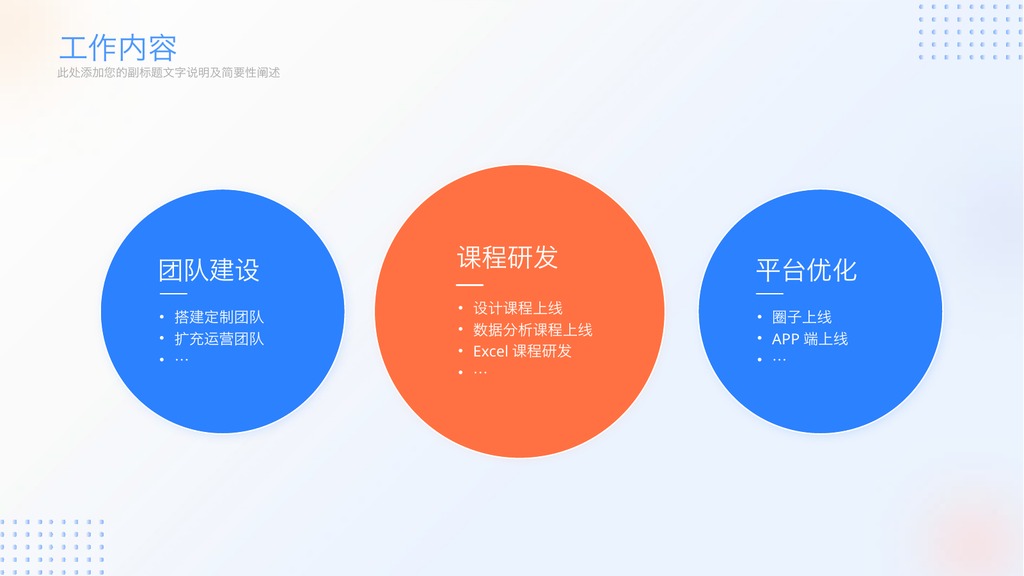 工作内容
此处添加您的副标题文字说明及简要性阐述

团队建设
• 搭建定制团队
• 扩充运营团队
• …

课程研发
• 设计课程上线
• 数据分析课程上线
• Excel 课程研发
• …

平台优化
• 圈子上线
• APP 端上线
• …